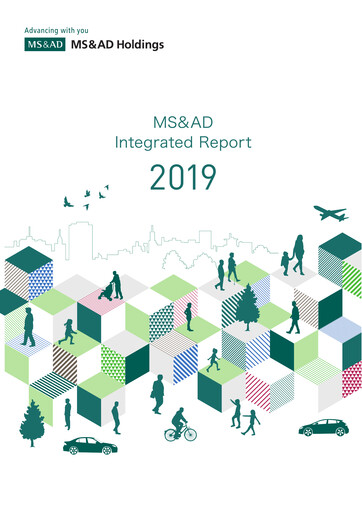 Advancing with you

MS&AD MS&AD Holdings

MS&AD
Integrated Report
2019